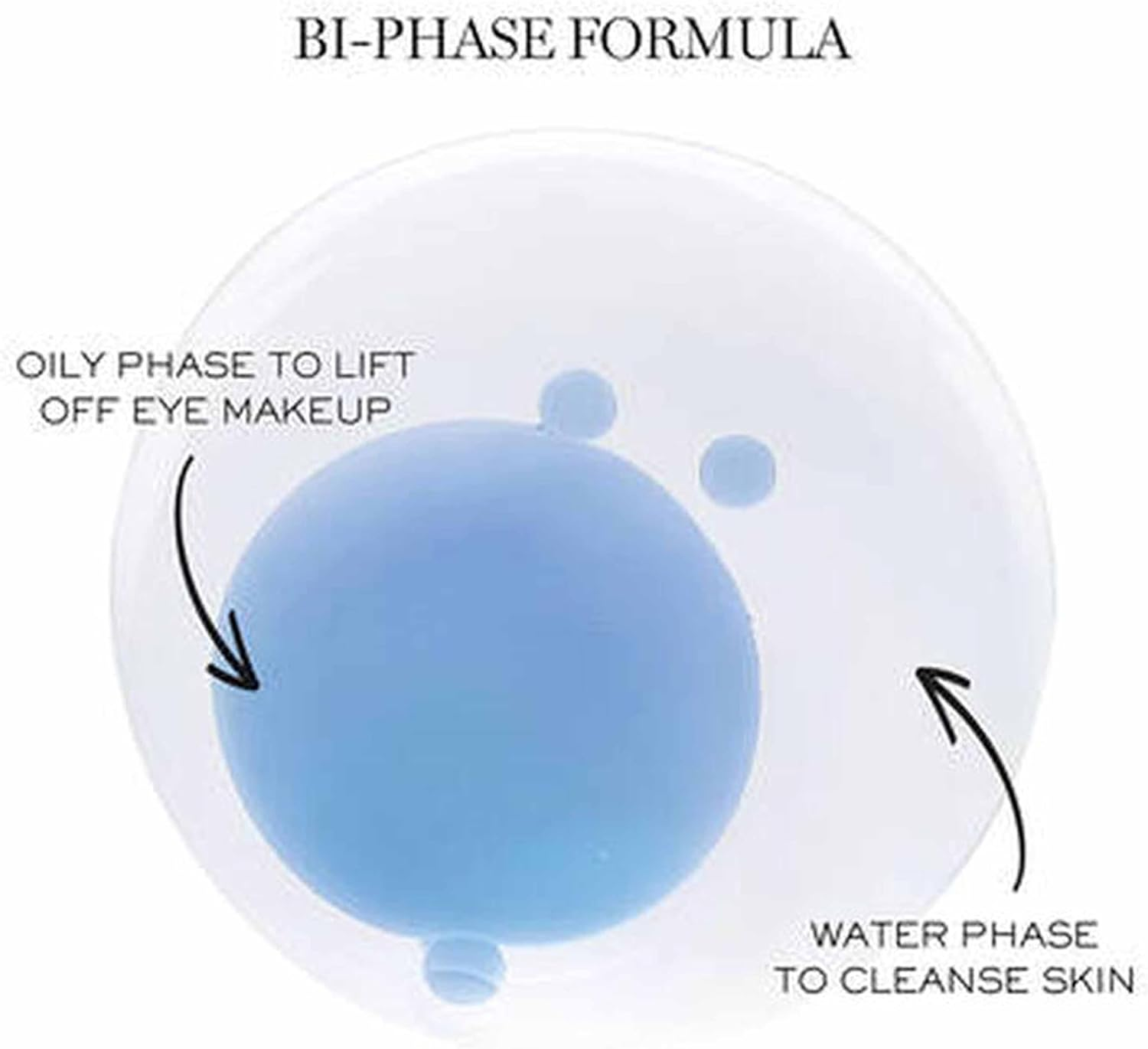 BI-PHASE FORMULA

OILY PHASE TO LIFT OFF EYE MAKEUP

WATER PHASE TO CLEANSE SKIN